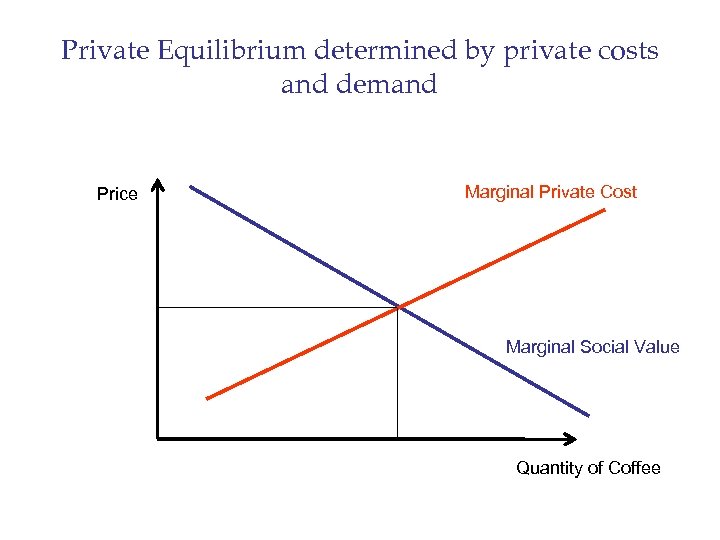 Private Equilibrium determined by private costs and demand

Price

Marginal Private Cost

Marginal Social Value

Quantity of Coffee